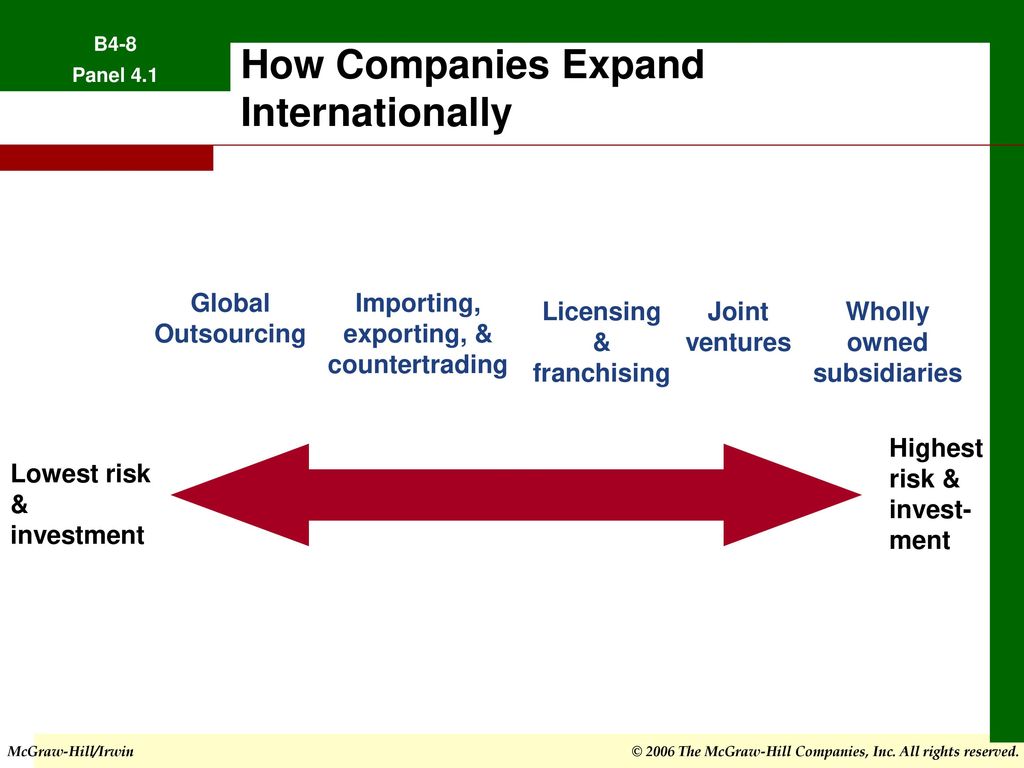 B4-8
Panel 4.1

How Companies Expand Internationally

Global Outsourcing

Importing, exporting, & countertrading

Licensing & franchising

Joint ventures

Wholly owned subsidiaries

Lowest risk & investment

Highest risk & investment

McGraw-Hill/Irwin

© 2006 The McGraw-Hill Companies, Inc. All rights reserved.